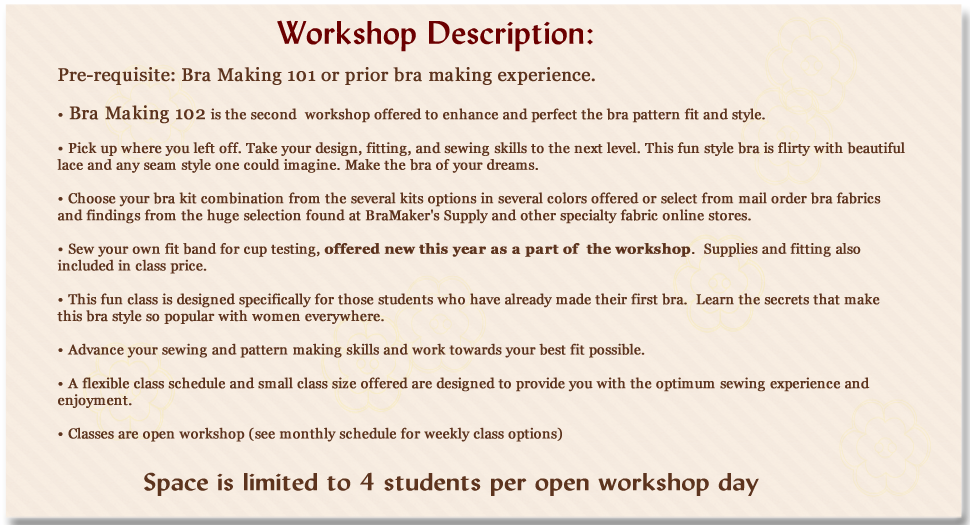 Workshop Description:

Pre-requisite: Bra Making 101 or prior bra making experience.

• Bra Making 102 is the second workshop offered to enhance and perfect the bra pattern fit and style.

• Pick up where you left off. Take your design, fitting, and sewing skills to the next level. This fun style bra is flirty with beautiful lace and any seam style one could imagine. Make the bra of your dreams.

• Choose your bra kit combination from the several kits options in several colors offered or select from mail order bra fabrics and findings from the huge selection found at BraMaker's Supply and other specialty fabric online stores.

• Sew your own fit band for cup testing, offered new this year as a part of the workshop. Supplies and fitting also included in class price.

• This fun class is designed specifically for those students who have already made their first bra. Learn the secrets that make this bra style so popular with women everywhere.

• Advance your sewing and pattern making skills and work towards your best fit possible.

• A flexible class schedule and small class size offered are designed to provide you with the optimum sewing experience and enjoyment.

• Classes are open workshop (see monthly schedule for weekly class options)

Space is limited to 4 students per open workshop day